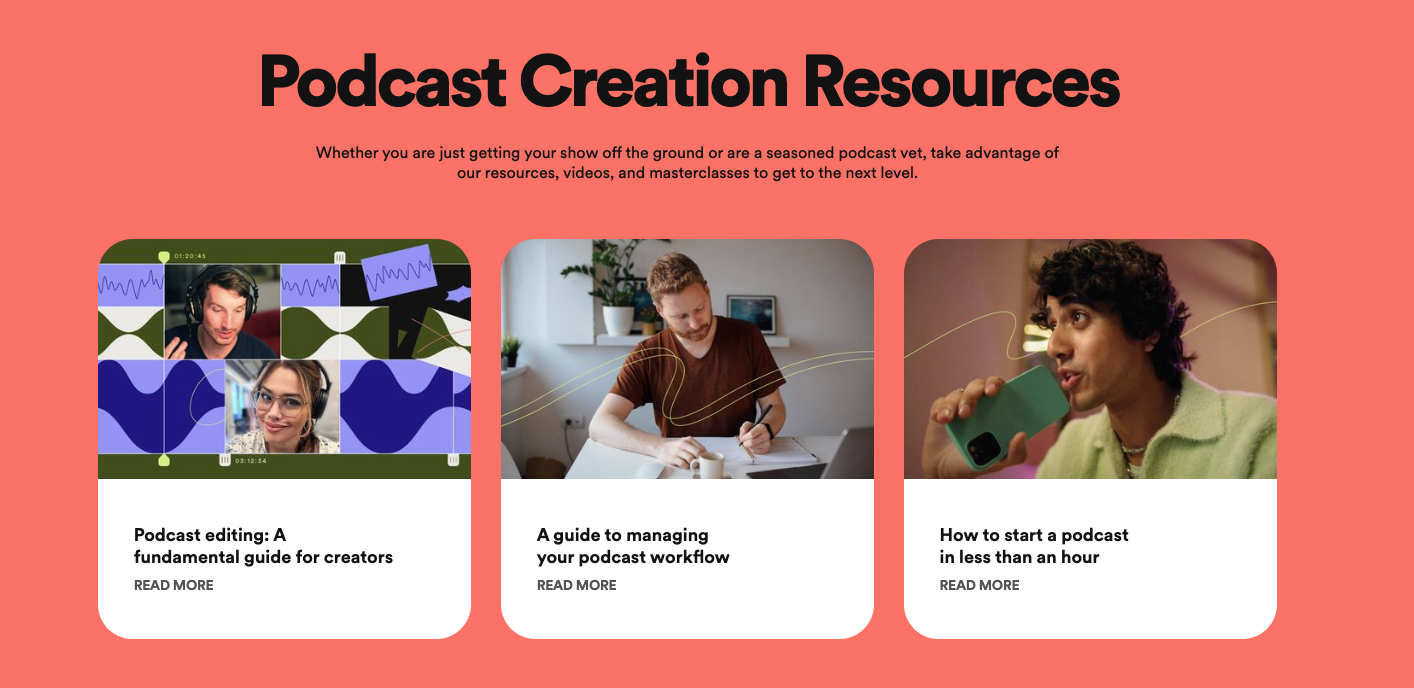 Podcast Creation Resources

Whether you are just getting your show off the ground or are a seasoned podcast vet, take advantage of our resources, videos, and masterclasses to get to the next level.

01:20:45

03:12:34

Podcast editing: A fundamental guide for creators

READ MORE

A guide to managing your podcast workflow

READ MORE

How to start a podcast in less than an hour

READ MORE